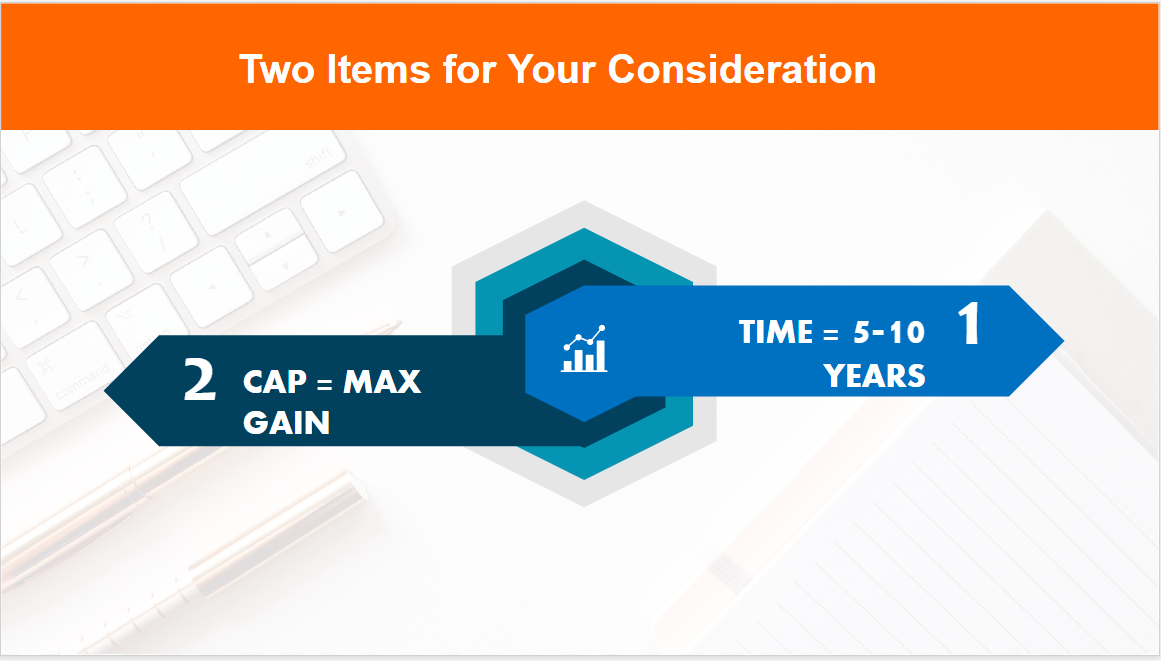 Two Items for Your Consideration

TIME = 5-10 YEARS 1

2 CAP = MAX GAIN